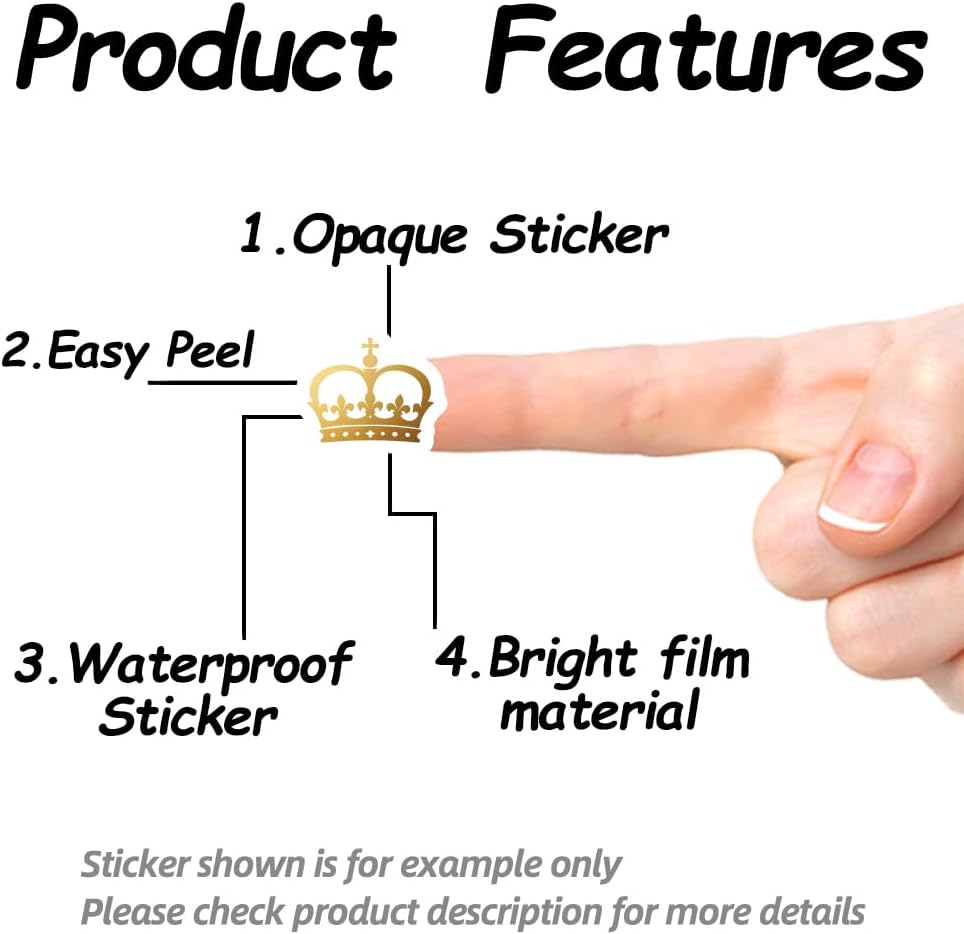 Product Features

1.Opaque Sticker

2.Easy Peel

3.Waterproof Sticker

4.Bright film material

Sticker shown is for example only
Please check product description for more details